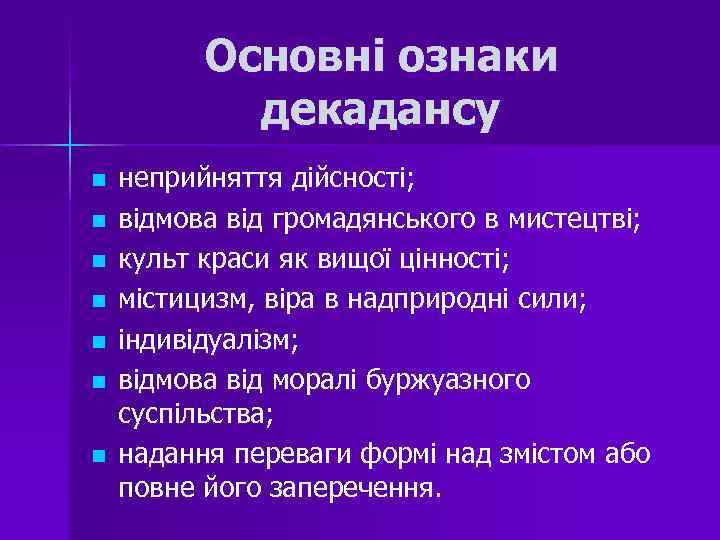 Основні ознаки декадансу

- неприйняття дійсності;
- відмова від громадянського в мистецтві;
- культ краси як вищої цінності;
- містицизм, віра в надприродні сили;
- індивідуалізм;
- відмова від моралі буржуазного суспільства;
- надання переваги формі над змістом або повне його заперечення.